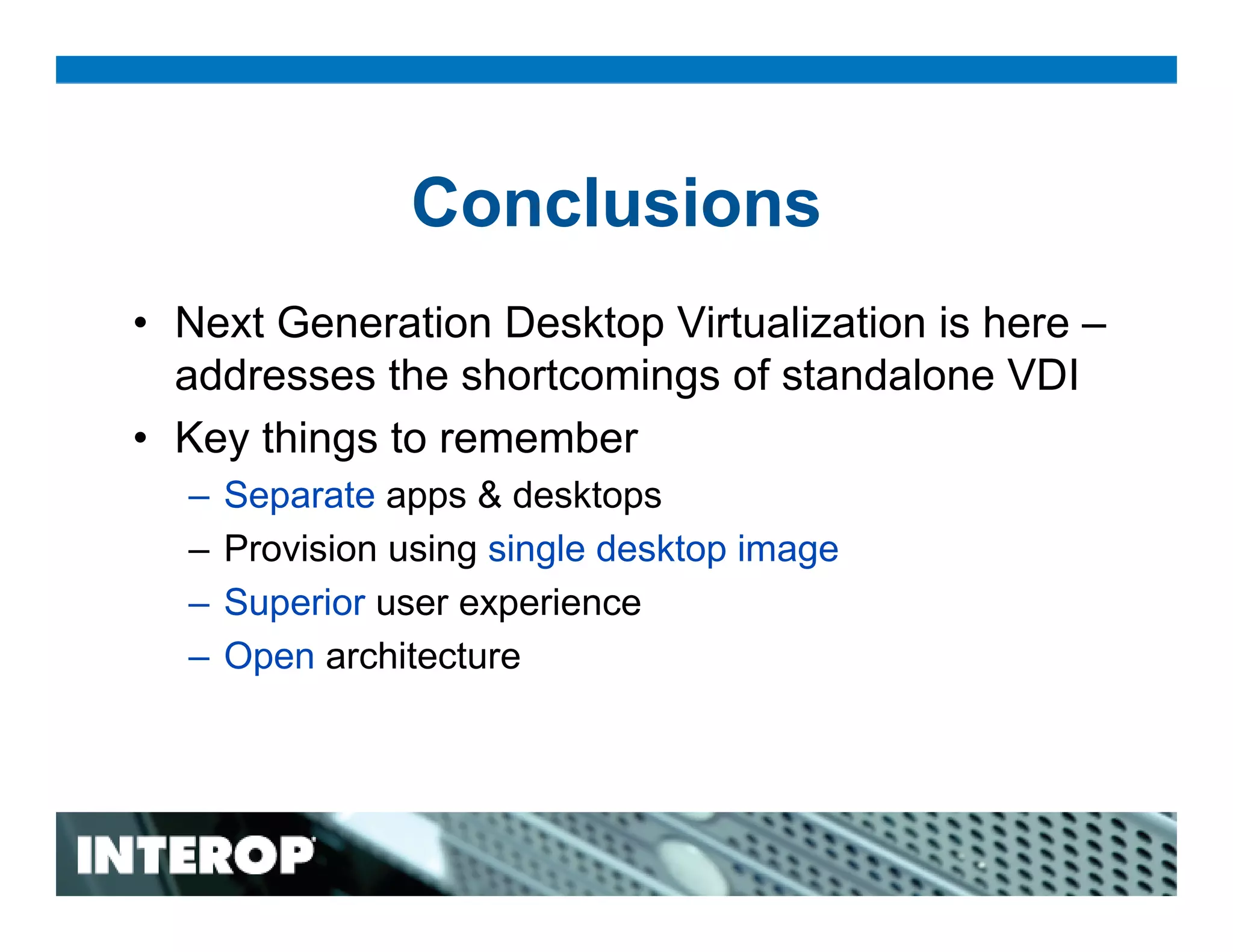 Conclusions

• Next Generation Desktop Virtualization is here – addresses the shortcomings of standalone VDI
• Key things to remember
– Separate apps & desktops
– Provision using single desktop image
– Superior user experience
– Open architecture

INTEROP